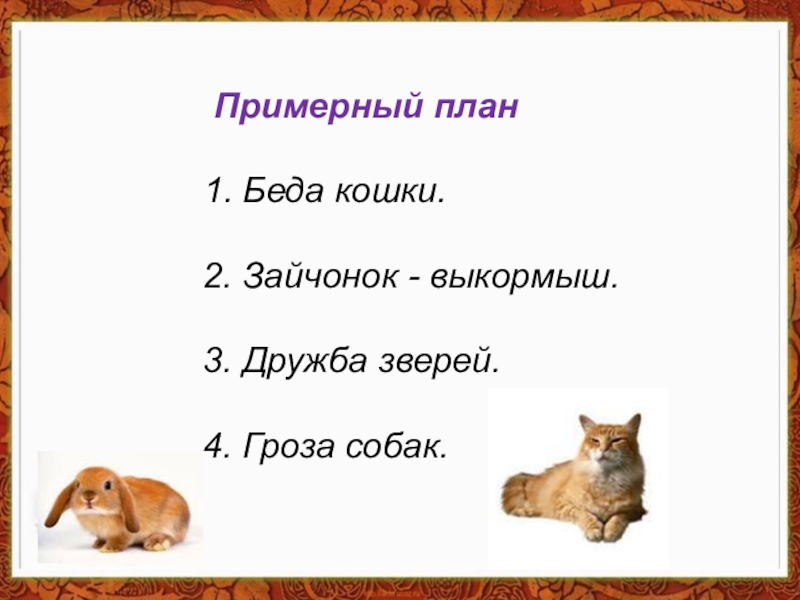 Примерный план

1. Беда кошки.

2. Зайчонок - выкормыш.

3. Дружба зверей.

4. Гроза собак.